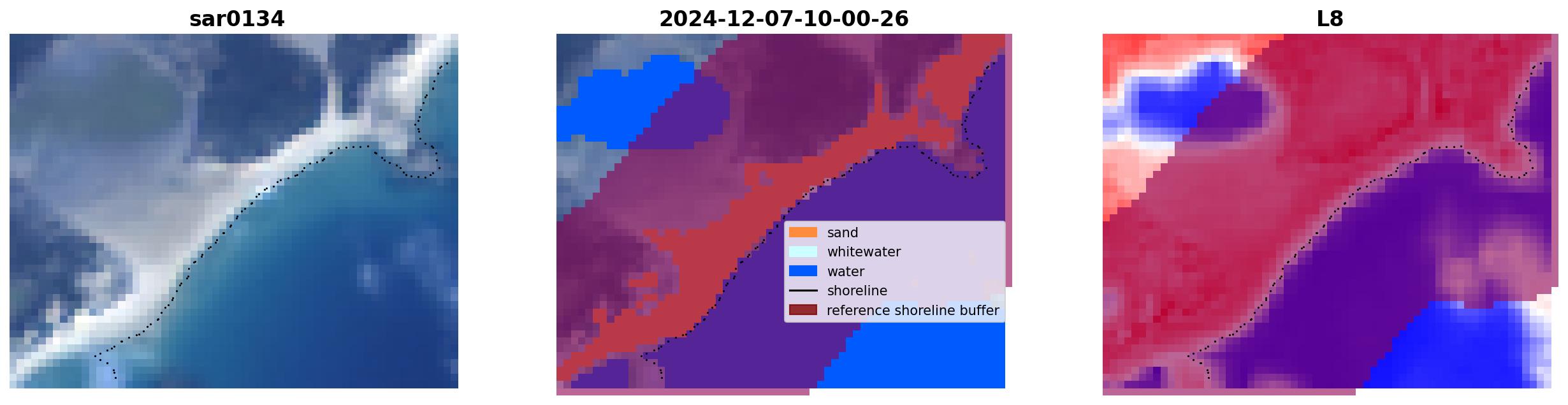 sar0134

2024-12-07-10-00-26

sand
whitewater
water
shoreline
reference shoreline buffer

L8